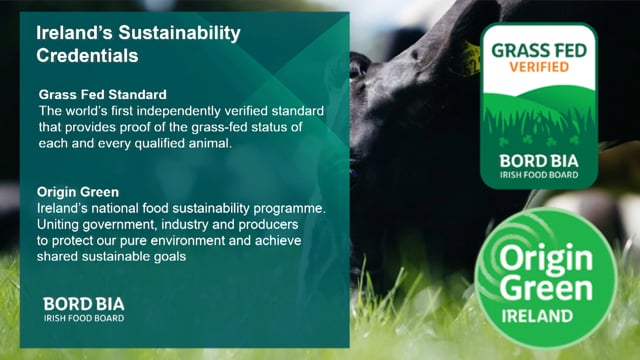 Ireland's Sustainability Credentials

Grass Fed Standard
The world's first independently verified standard that provides proof of the grass-fed status of each and every qualified animal.

Origin Green
Ireland's national food sustainability programme. Uniting government, industry and producers to protect our pure environment and achieve shared sustainable goals

BORD BIA
IRISH FOOD BOARD

GRASS FED
VERIFIED
BORD BIA
IRISH FOOD BOARD

Origin Green
IRELAND